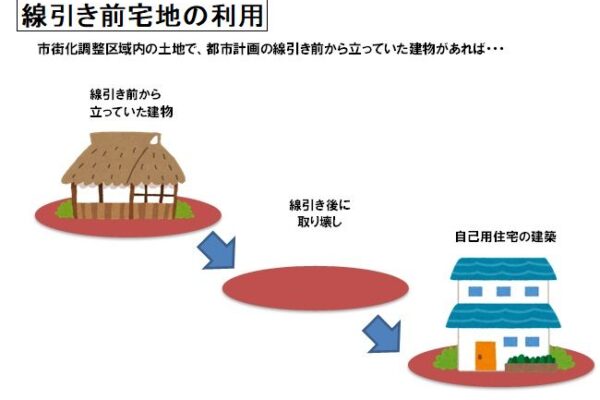 線引き前宅地の利用

市街化調整区域内の土地で、都市計画の線引き前から立っていた建物があれば・・・

線引き前から
立っていた建物

線引き後に
取り壊し

自己用住宅の建築